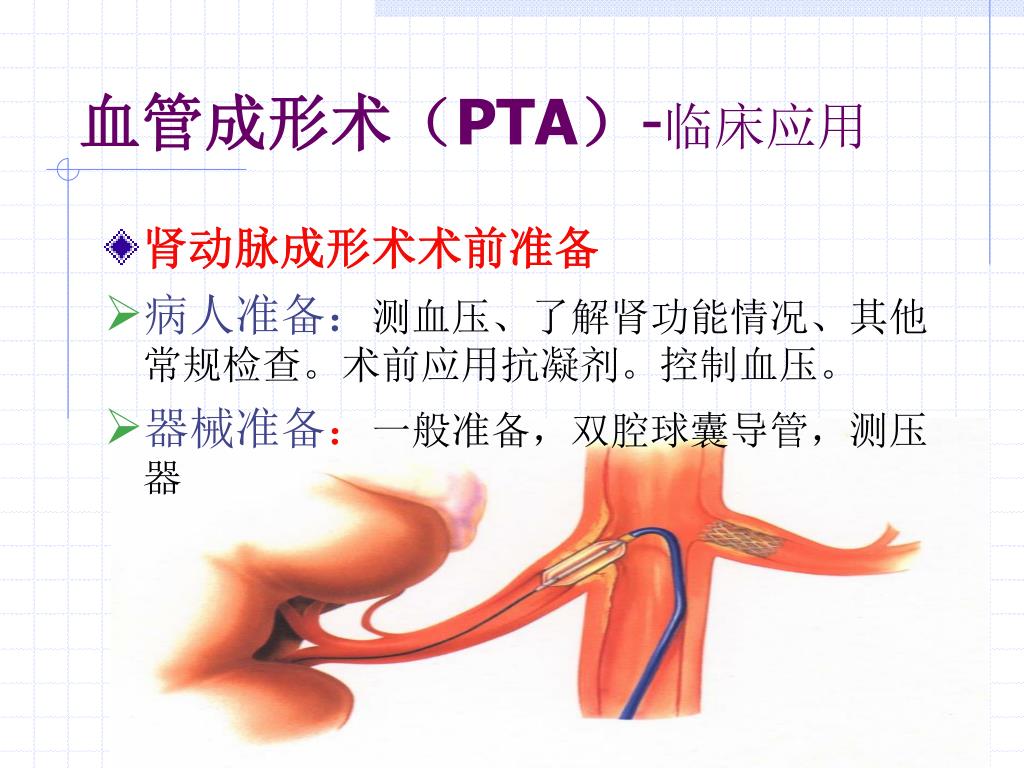 血管成形术（PTA）-临床应用

肾动脉成形术术前准备

病人准备：测血压、了解肾功能情况、其他常规检查。术前应用抗凝剂。控制血压。

器械准备：一般准备，双腔球囊导管，测压器